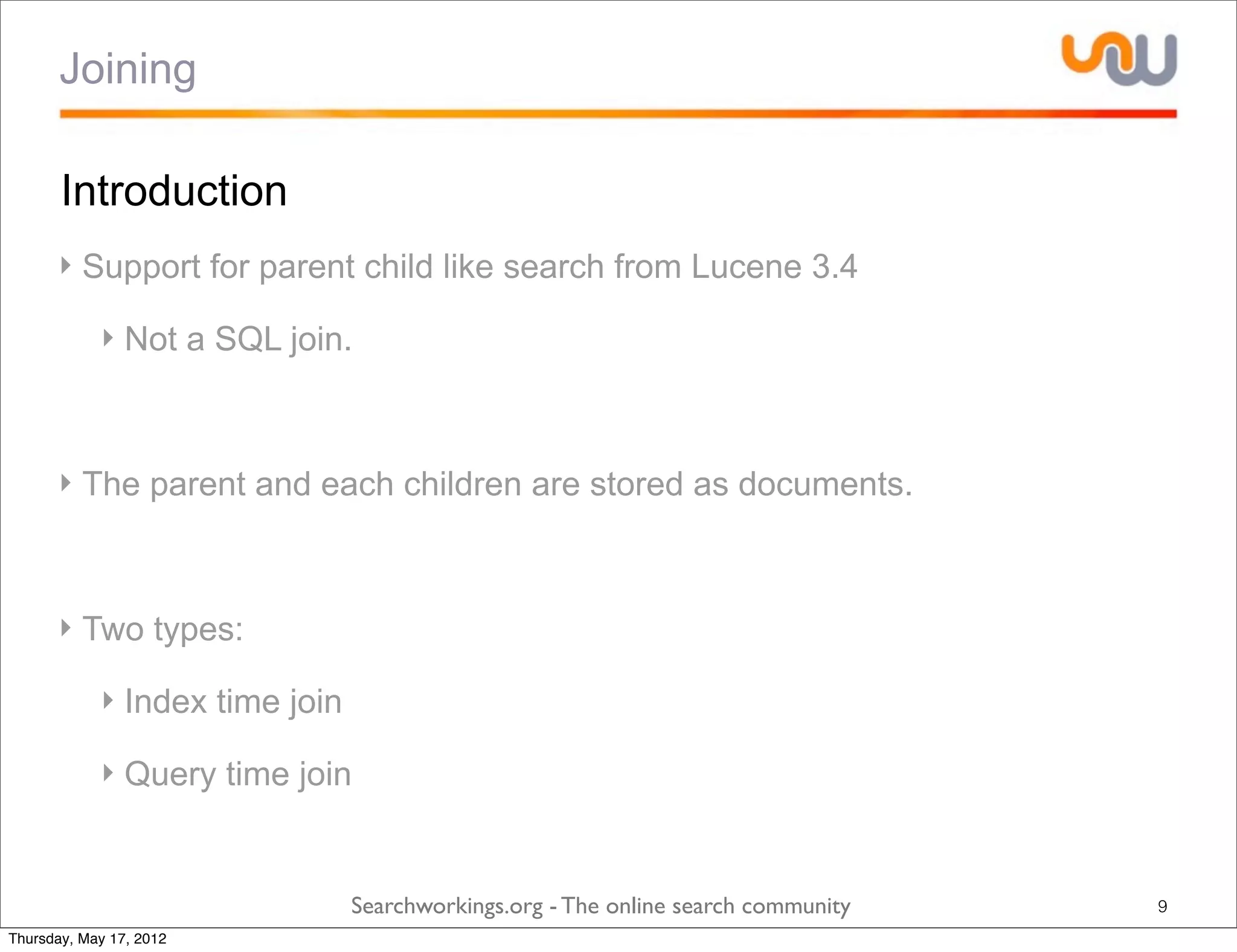 Joining

Introduction

‣ Support for parent child like search from Lucene 3.4

‣ Not a SQL join.

‣ The parent and each children are stored as documents.

‣ Two types:

‣ Index time join

‣ Query time join

Searchworkings.org - The online search community

9

Thursday, May 17, 2012